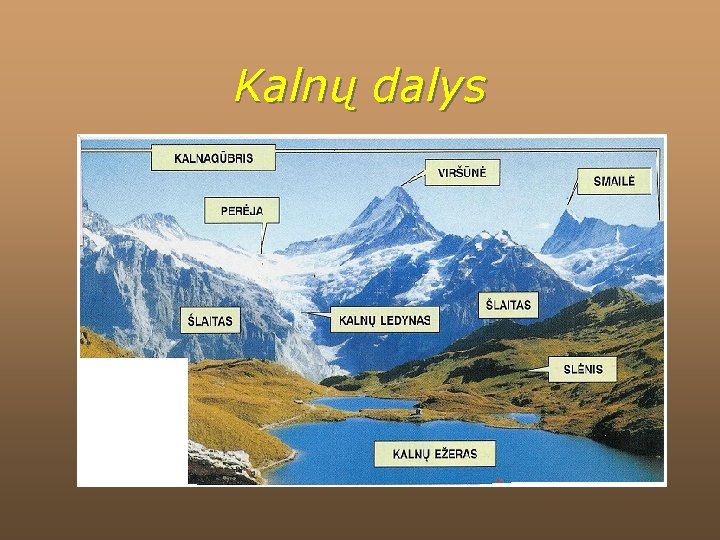 Kalnų dalys

KALNAGŪBRIS

VIRŠŪNĖ

SMAILĖ

PERĖJA

ŠLAITAS

KALNŲ LEDYNAS

ŠLAITAS

SLĖNIS

KALNŲ EŽERAS